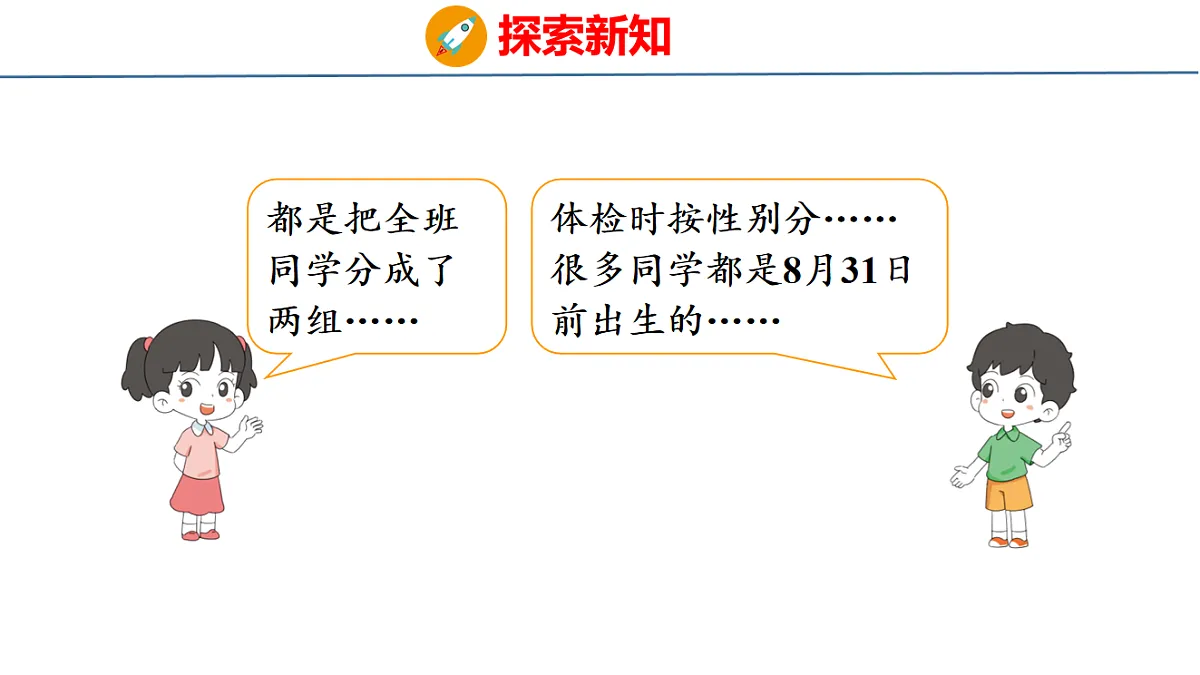 探索新知

都是把全班同学分成了两组……

体检时按性别分……
很多同学都是8月31日前出生的……